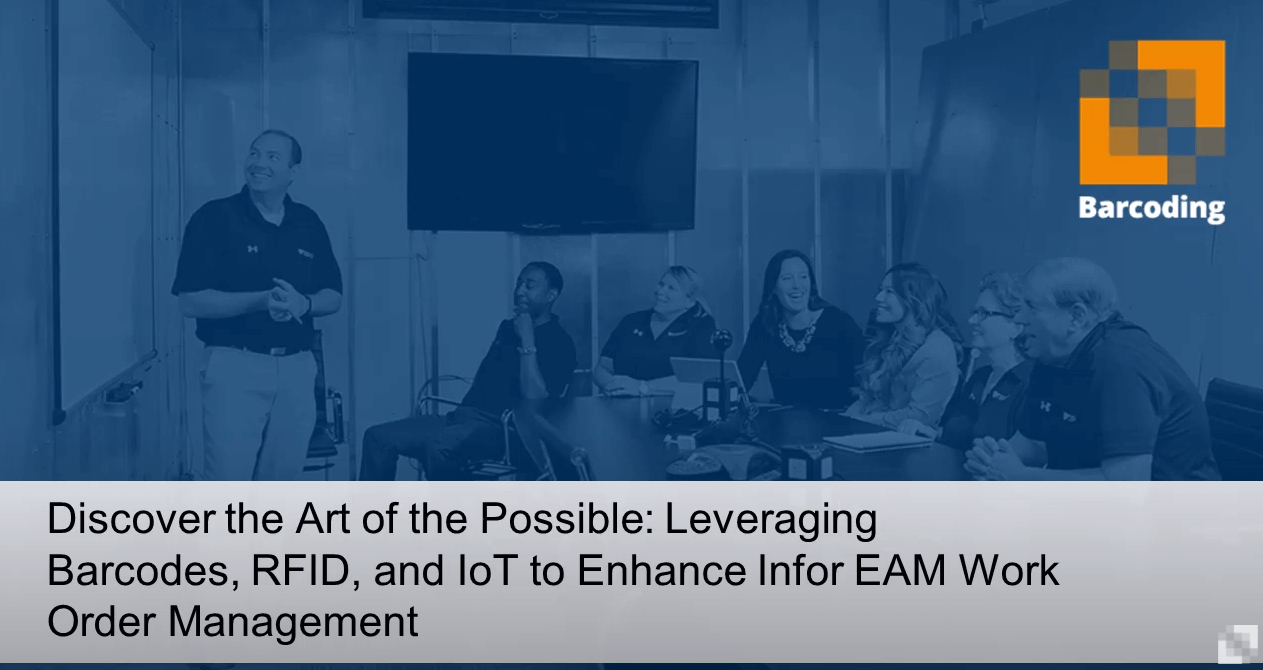 Barcoding

Discover the Art of the Possible: Leveraging Barcodes, RFID, and IoT to Enhance Infor EAM Work Order Management